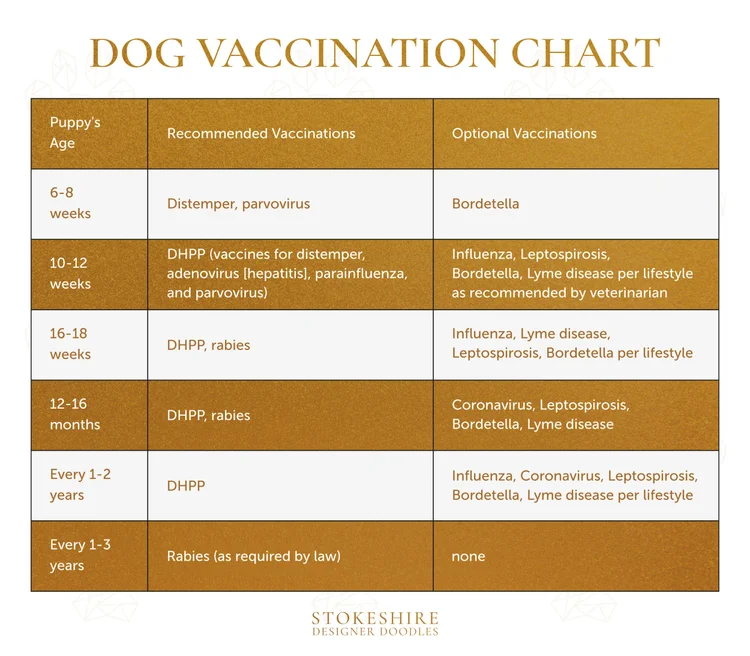 DOG VACCINATION CHART

| Puppy's Age | Recommended Vaccinations | Optional Vaccinations |
|---|---|---|
| 6-8 weeks | Distemper, parvovirus | Bordetella |
| 10-12 weeks | DHPP (vaccines for distemper, adenovirus [hepatitis], parainfluenza, and parvovirus) | Influenza, Leptospirosis, Bordetella, Lyme disease per lifestyle as recommended by veterinarian |
| 16-18 weeks | DHPP, rabies | Influenza, Lyme disease, Leptospirosis, Bordetella per lifestyle |
| 12-16 months | DHPP, rabies | Coronavirus, Leptospirosis, Bordetella, Lyme disease |
| Every 1-2 years | DHPP | Influenza, Coronavirus, Leptospirosis, Bordetella, Lyme disease per lifestyle |
| Every 1-3 years | Rabies (as required by law) | none |

STOKESHIRE
DESIGNER DOODLES